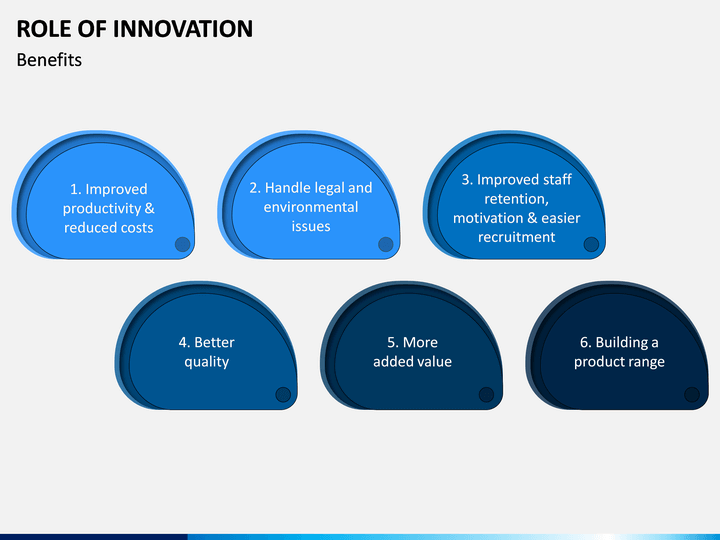 ROLE OF INNOVATION
Benefits

1. Improved productivity & reduced costs

2. Handle legal and environmental issues

3. Improved staff retention, motivation & easier recruitment

4. Better quality

5. More added value

6. Building a product range